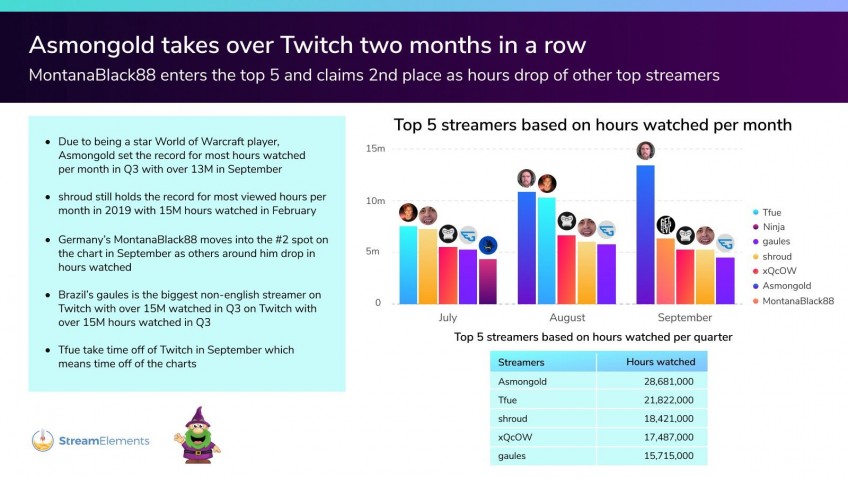 Asmongold takes over Twitch two months in a row

MontanaBlack88 enters the top 5 and claims 2nd place as hours drop of other top streamers

- Due to being a star World of Warcraft player, Asmongold set the record for most hours watched per month in Q3 with over 13M in September
- shroud still holds the record for most viewed hours per month in 2019 with 15M hours watched in February
- Germany's MontanaBlack88 moves into the #2 spot on the chart in September as others around him drop in hours watched
- Brazil's gaules is the biggest non-english streamer on Twitch with over 15M watched in Q3 on Twitch with over 15M hours watched in Q3
- Tfue take time off of Twitch in September which means time off of the charts

StreamElements

Top 5 streamers based on hours watched per month

15m
10m
5m
0

July
August
September

Tfue
Ninja
gaules
shroud
xQcOW
Asmongold
MontanaBlack88

Top 5 streamers based on hours watched per quarter

| Streamers | Hours watched |
|---|---|
| Asmongold | 28,681,000 |
| Tfue | 21,822,000 |
| shroud | 18,421,000 |
| xQcOW | 17,487,000 |
| gaules | 15,715,000 |